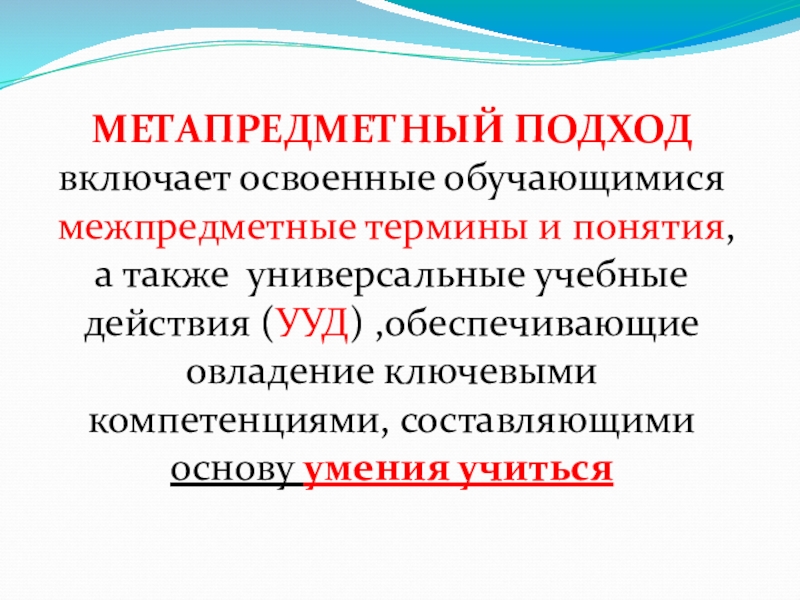 МЕТАПРЕДМЕТНЫЙ ПОДХОД включает освоенные обучающимися межпредметные термины и понятия, а также универсальные учебные действия (УУД) ,обеспечивающие овладение ключевыми компетенциями, составляющими основу умения учиться